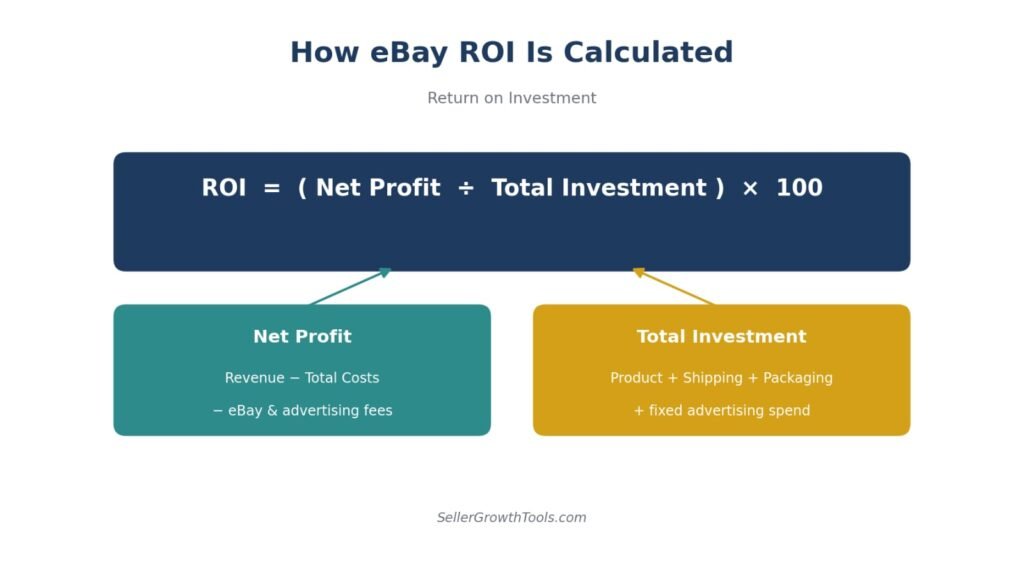 How eBay ROI Is Calculated

Return on Investment

ROI = ( Net Profit ÷ Total Investment ) × 100

Net Profit

Revenue − Total Costs

− eBay & advertising fees

Total Investment

Product + Shipping + Packaging

+ fixed advertising spend

SellerGrowthTools.com